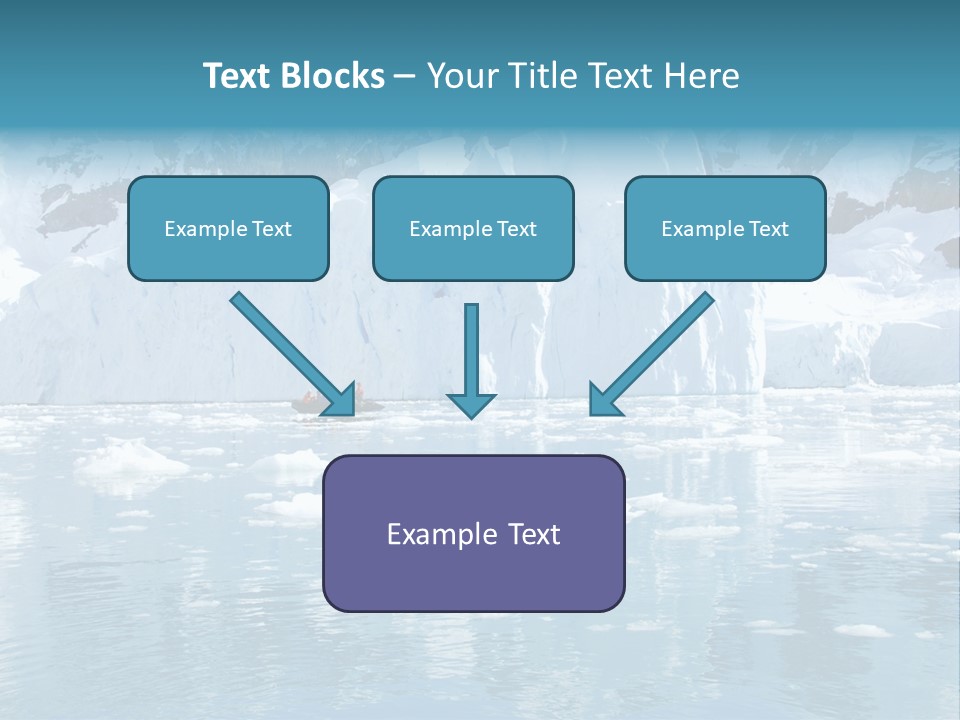 Text Blocks – Your Title Text Here

Example Text

Example Text

Example Text

Example Text